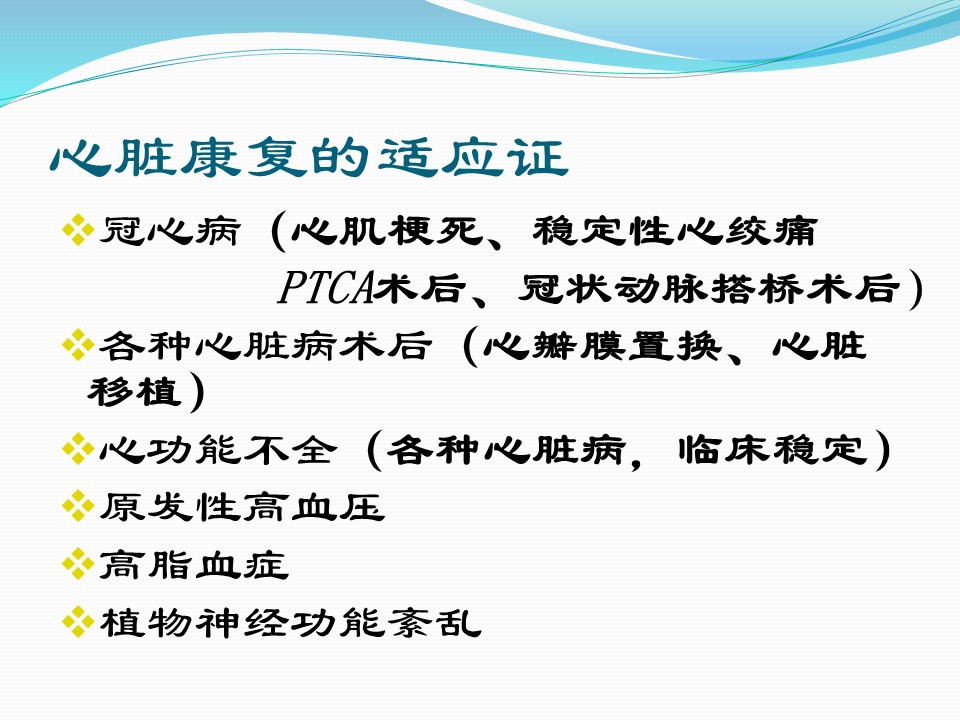 心脏康复的适应证

❖冠心病（心肌梗死、稳定性心绞痛 PTCA术后、冠状动脉搭桥术后）

❖各种心脏病术后（心瓣膜置换、心脏移植）

❖心功能不全（各种心脏病，临床稳定）

❖原发性高血压

❖高脂血症

❖植物神经功能紊乱